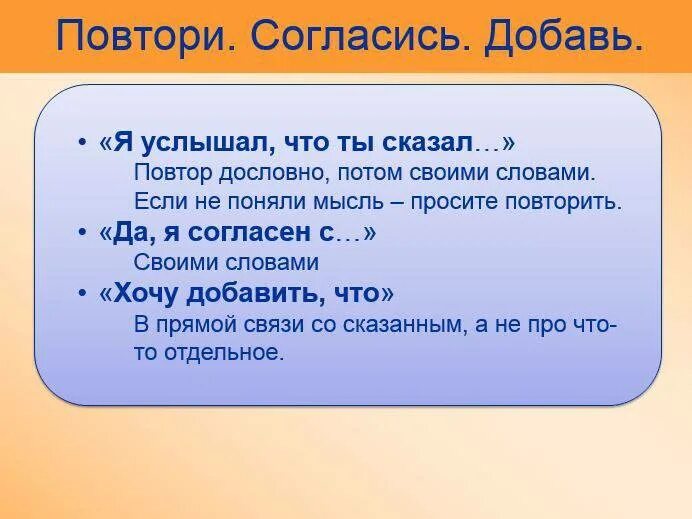 Повтори. Согласись. Добавь.

• «Я услышал, что ты сказал…»
Повтор дословно, потом своими словами.
Если не поняли мысль – просите повторить.
• «Да, я согласен с…»
Своими словами
• «Хочу добавить, что»
В прямой связи со сказанным, а не про что-то отдельное.